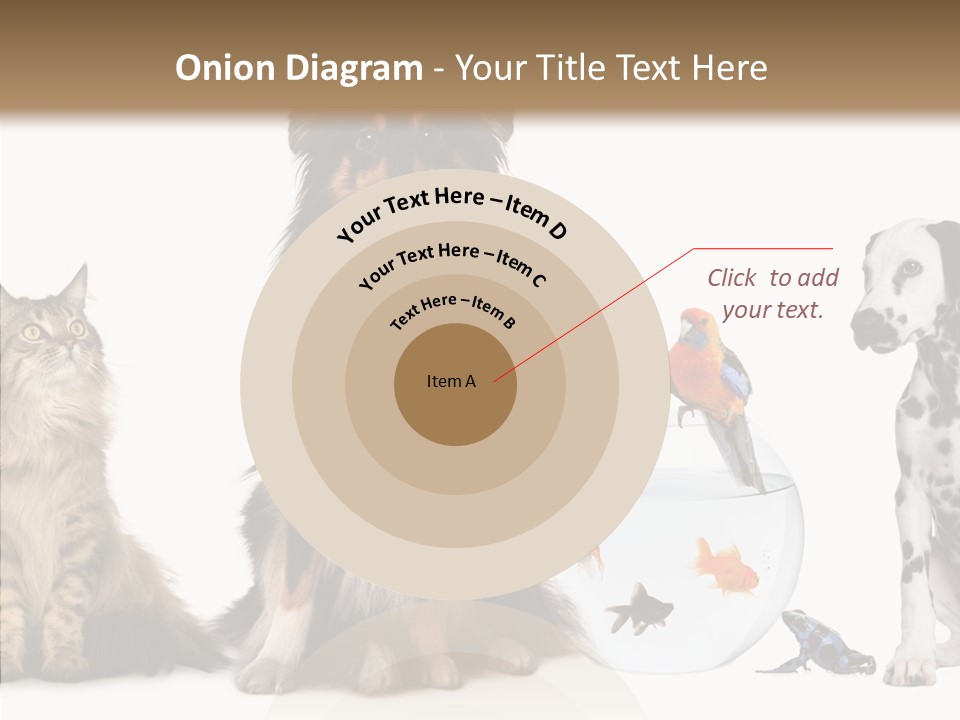 Onion Diagram - Your Title Text Here

Your Text Here – Item D

Your Text Here – Item C

Text Here – Item B

Item A

Click to add your text.